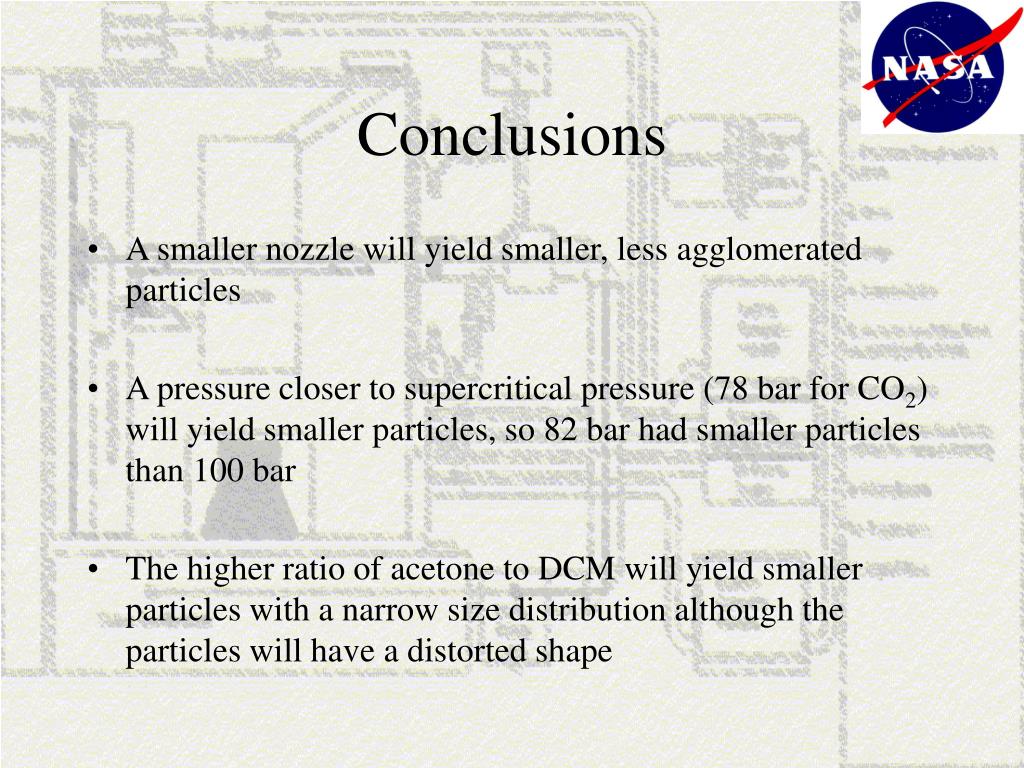 NASA

Conclusions

• A smaller nozzle will yield smaller, less agglomerated particles

• A pressure closer to supercritical pressure (78 bar for $CO_2$) will yield smaller particles, so 82 bar had smaller particles than 100 bar

• The higher ratio of acetone to DCM will yield smaller particles with a narrow size distribution although the particles will have a distorted shape